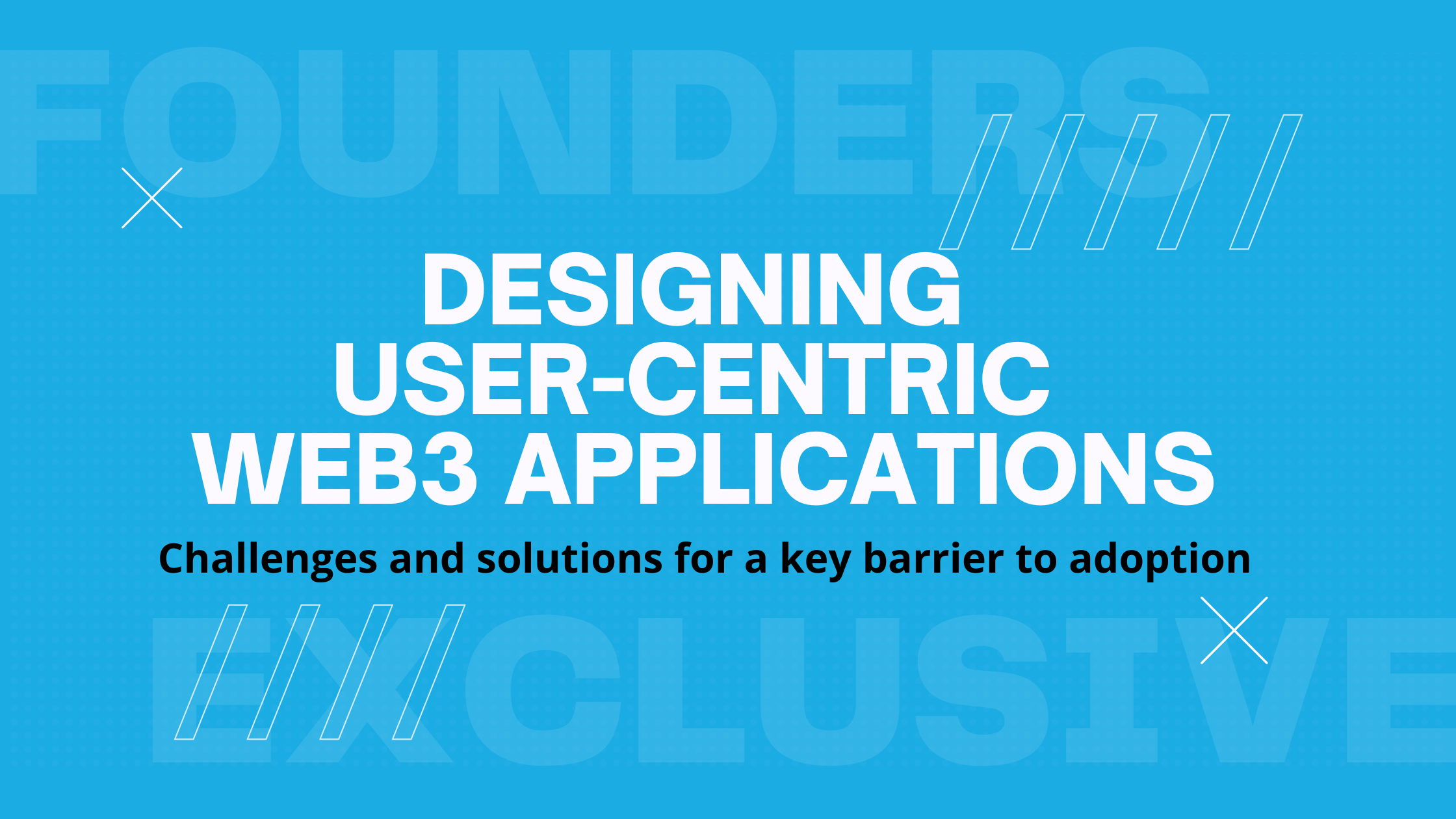 FOUNDERS

DESIGNING USER-CENTRIC WEB3 APPLICATIONS

Challenges and solutions for a key barrier to adoption

EXCLUSIVE